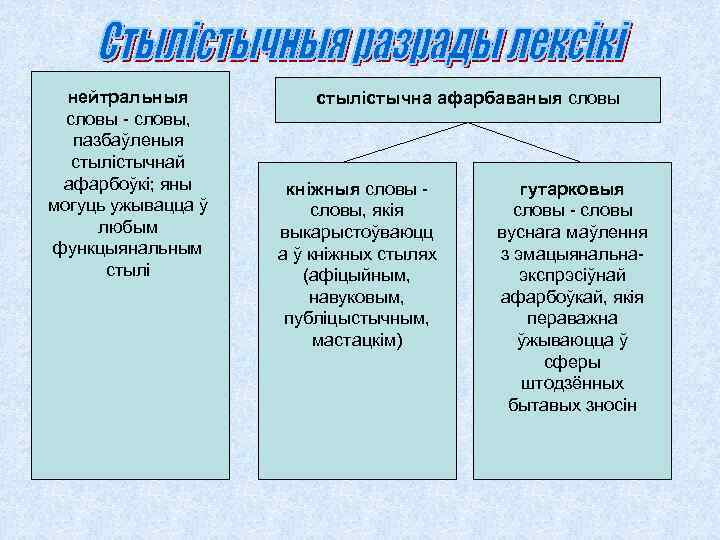 Стылістычныя разрады лексікі

нейтральныя словы - словы, пазбаўленыя стылістычнай афарбоўкі; яны могуць ужывацца ў любым функцыянальным стылі

стылістычна афарбаваныя словы

кніжныя словы - словы, якія выкарыстоўваюцца ў кніжных стылях (афіцыйным, навуковым, публіцыстычным, мастацкім)

гутарковыя словы - словы вуснага маўлення з эмацыянальна-экспрэсіўнай афарбоўкай, якія пераважна ўжываюцца ў сферы штодзённых бытавых зносін